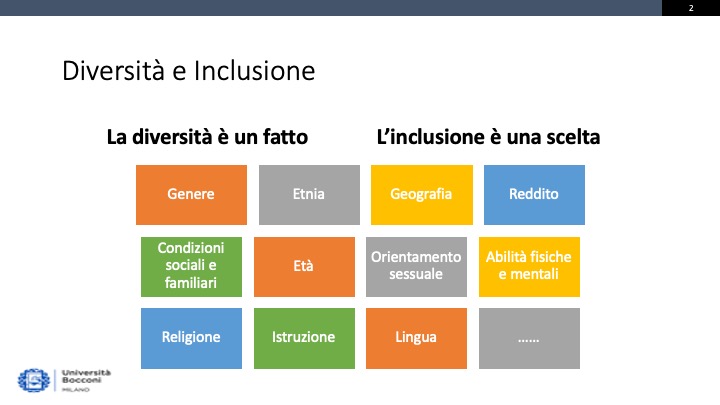 2

Diversità e Inclusione

La diversità è un fatto

L'inclusione è una scelta

Genere

Etnia

Geografia

Reddito

Condizioni sociali e familiari

Età

Orientamento sessuale

Abilità fisiche e mentali

Religione

Istruzione

Lingua

……

Università Bocconi
MILANO